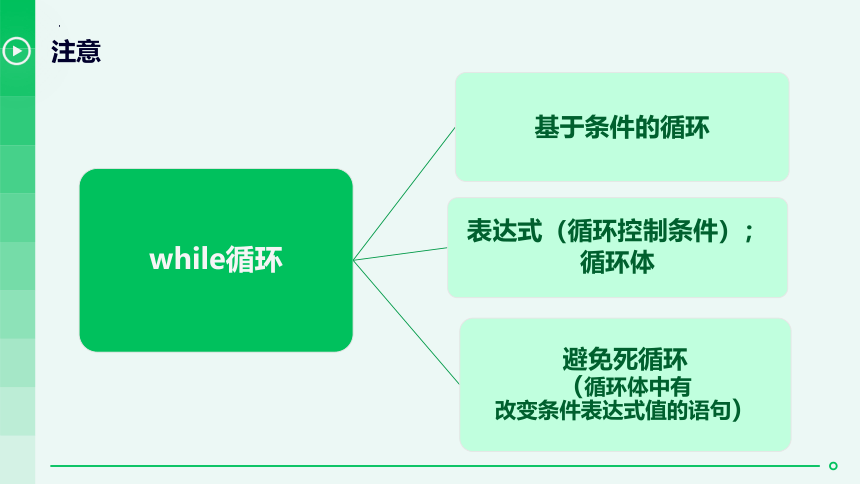 注意

while循环

基于条件的循环

表达式（循环控制条件）；
循环体

避免死循环
（循环体中有
改变条件表达式值的语句）